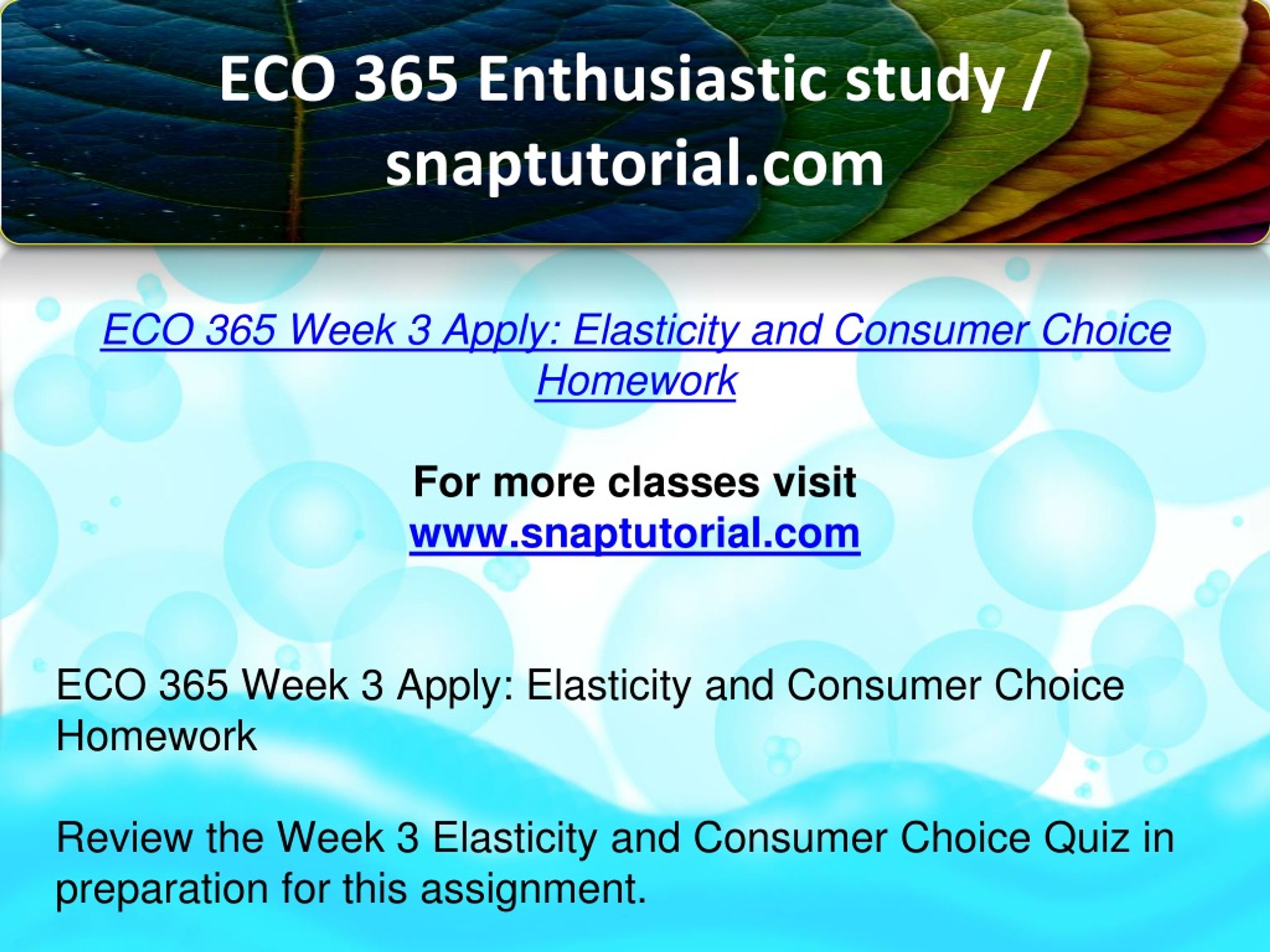 ECO 365 Enthusiastic study / snaptutorial.com

ECO 365 Week 3 Apply: Elasticity and Consumer Choice Homework

For more classes visit
www.snaptutorial.com

ECO 365 Week 3 Apply: Elasticity and Consumer Choice Homework

Review the Week 3 Elasticity and Consumer Choice Quiz in preparation for this assignment.